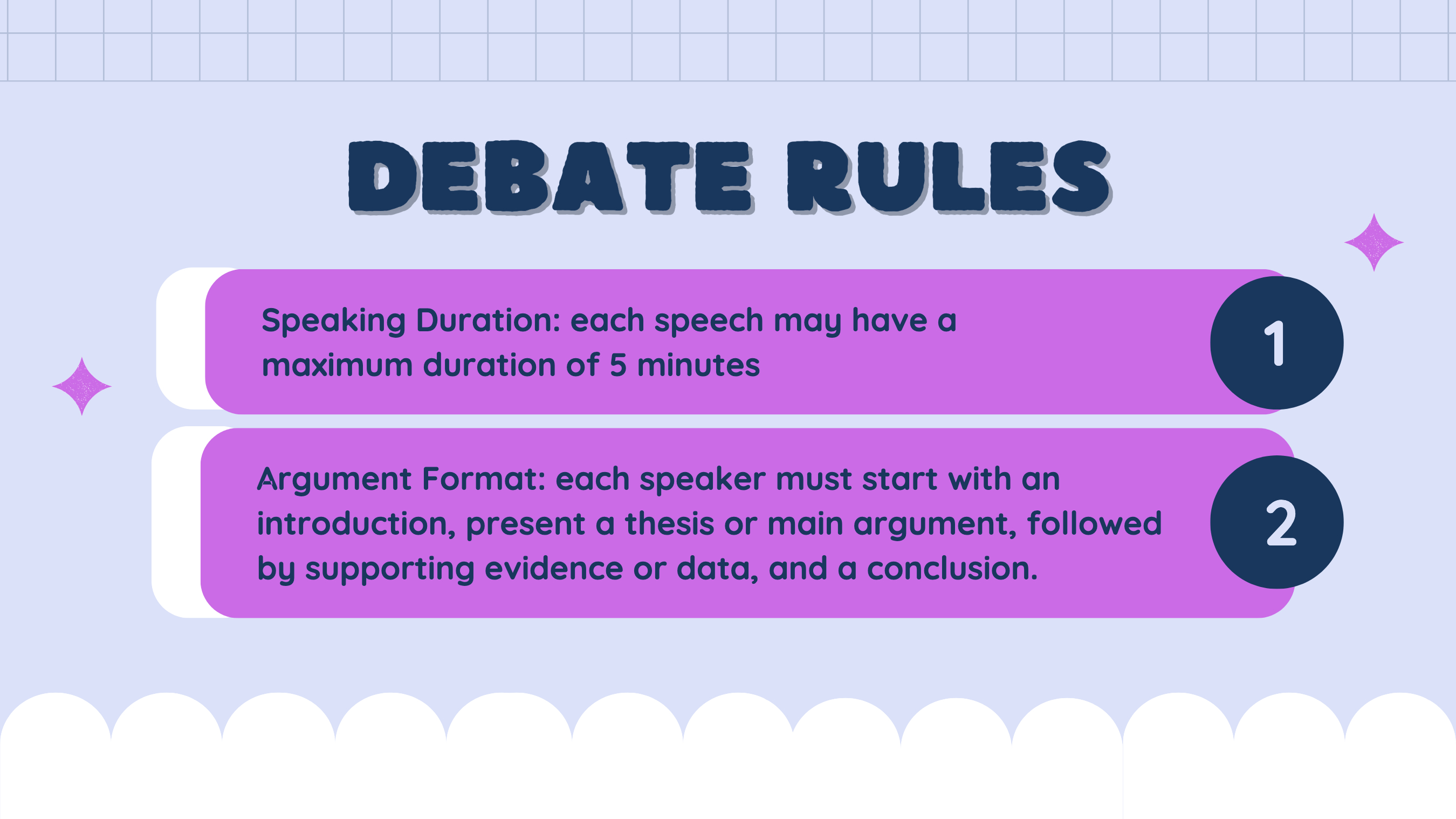 DEBATE RULES

Speaking Duration: each speech may have a maximum duration of 5 minutes

1

Argument Format: each speaker must start with an introduction, present a thesis or main argument, followed by supporting evidence or data, and a conclusion.

2